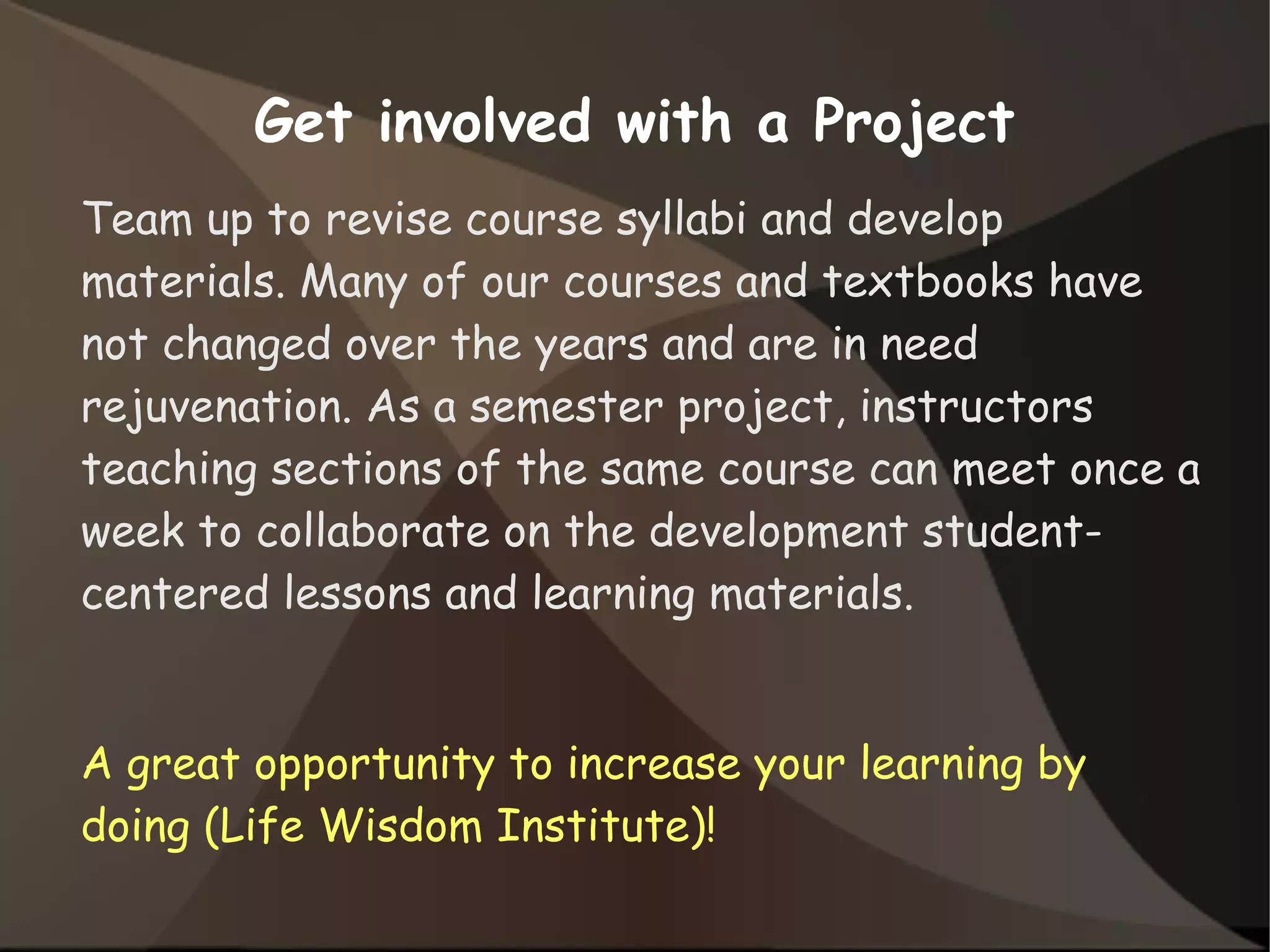 Get involved with a Project

Team up to revise course syllabi and develop materials. Many of our courses and textbooks have not changed over the years and are in need rejuvenation. As a semester project, instructors teaching sections of the same course can meet once a week to collaborate on the development student-centered lessons and learning materials.

A great opportunity to increase your learning by doing (Life Wisdom Institute)!